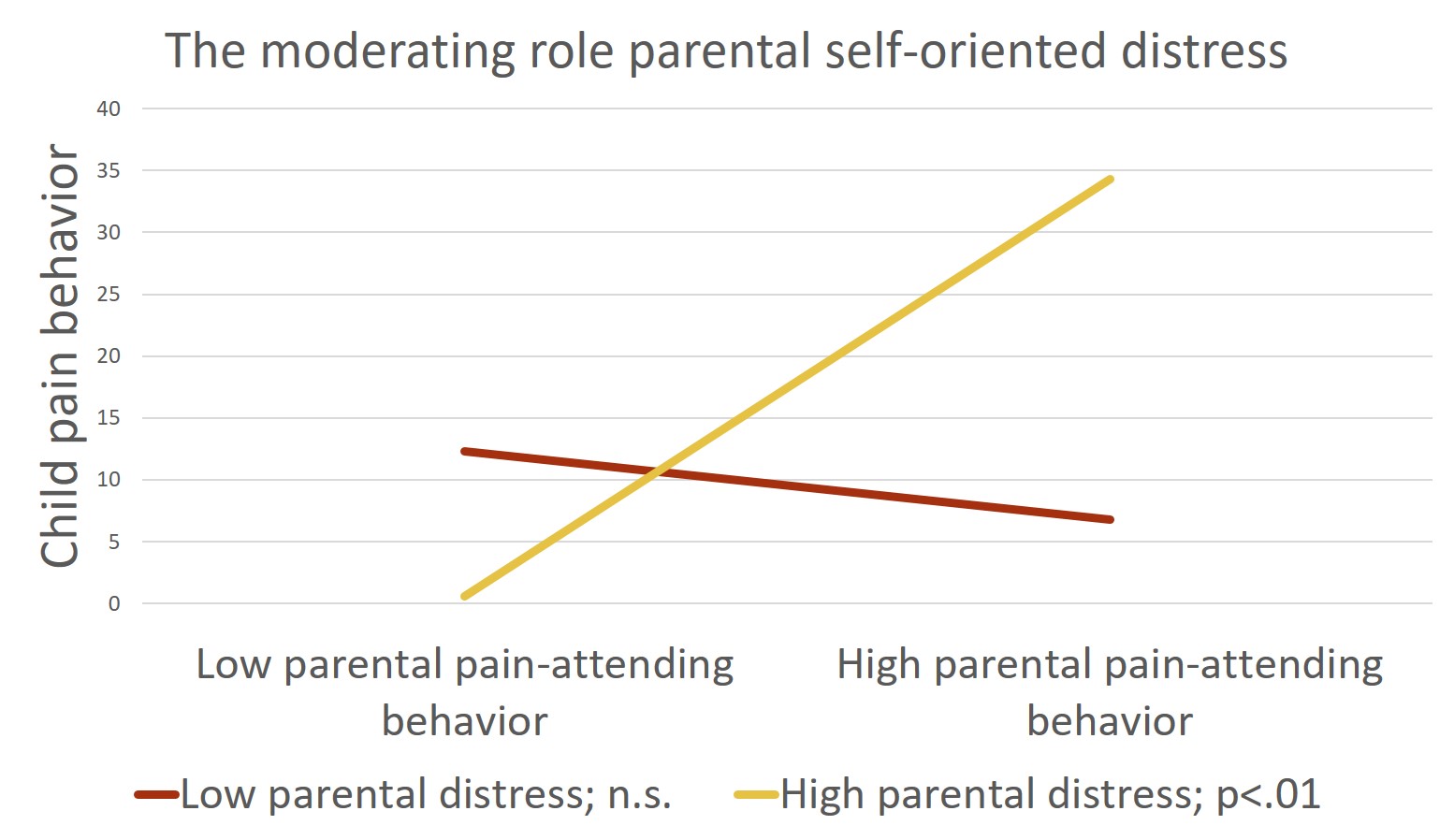 The moderating role parental self-oriented distress

Child pain behavior

40
35
30
25
20
15
10
5
0

Low parental pain-attending behavior

High parental pain-attending behavior

Low parental distress; n.s.

High parental distress; p<.01